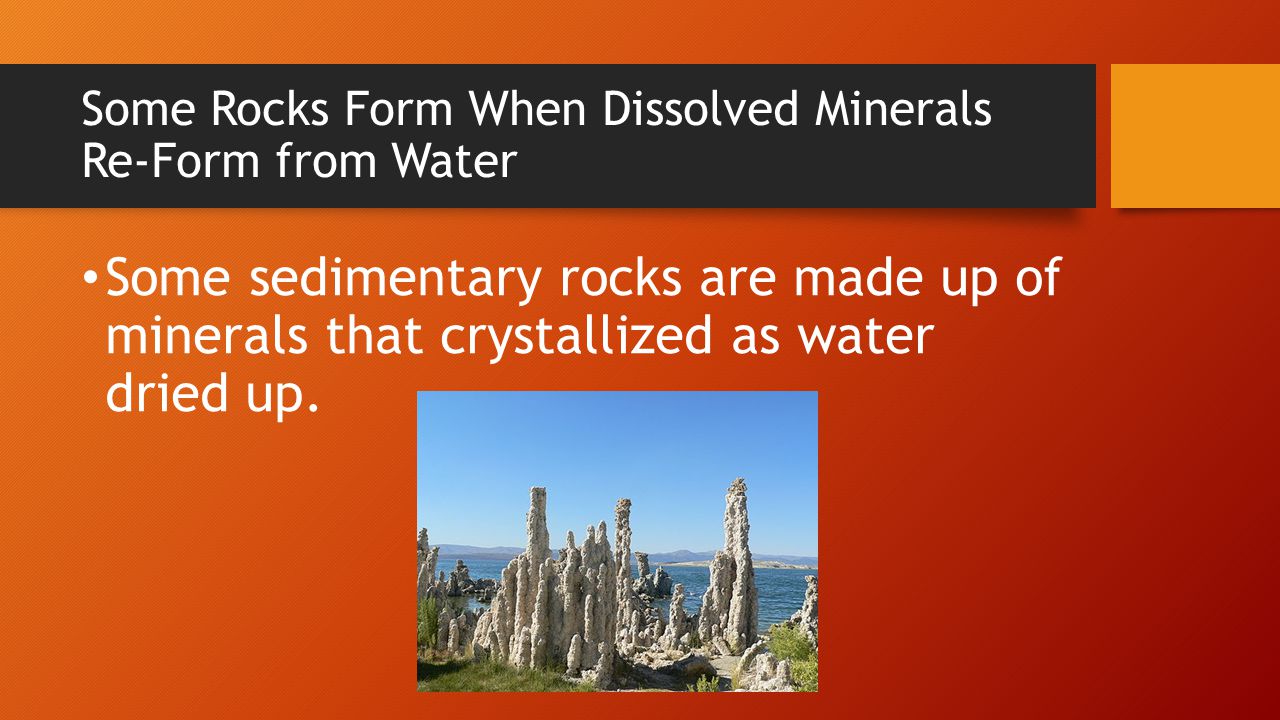 Some Rocks Form When Dissolved Minerals Re-Form from Water

• Some sedimentary rocks are made up of minerals that crystallized as water dried up.